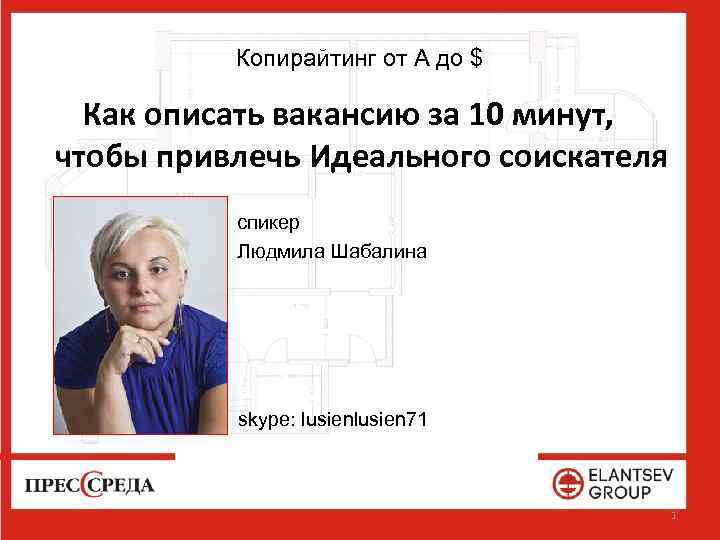 Копирайтинг от А до $

Как описать вакансию за 10 минут, чтобы привлечь Идеального соискателя

спикер
Людмила Шабалина

skype: lusienlusien71

ПРЕССРЕДА

ELANTSEV GROUP

1